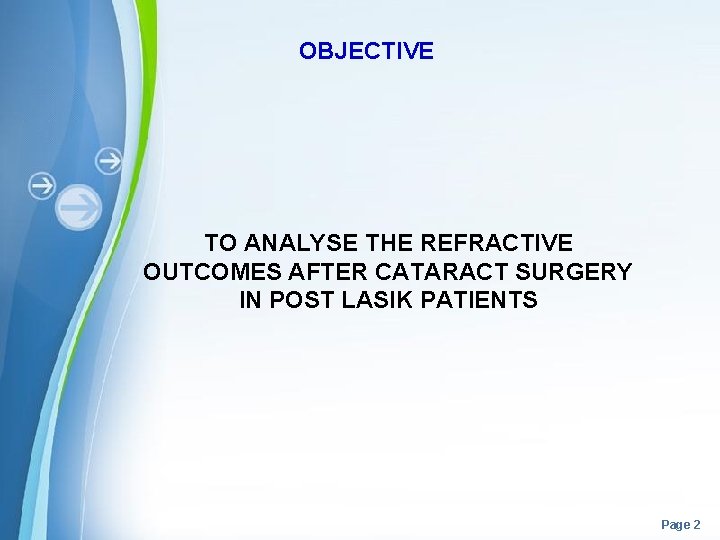 OBJECTIVE

TO ANALYSE THE REFRACTIVE OUTCOMES AFTER CATARACT SURGERY IN POST LASIK PATIENTS

Page 2